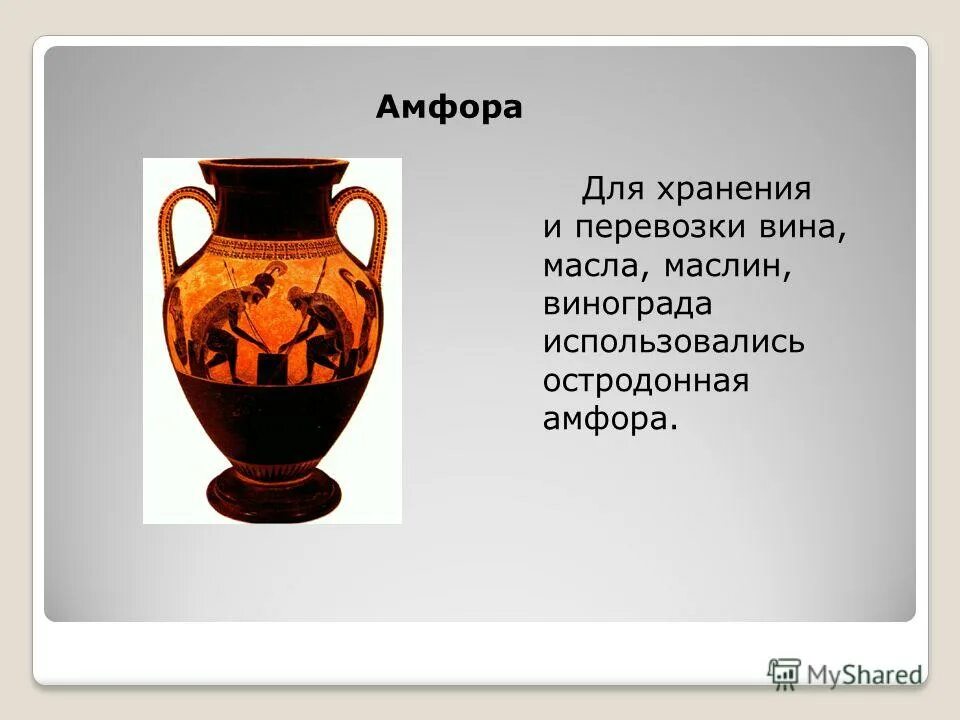 Амфора

Для хранения и перевозки вина, масла, маслин, винограда использовались остродонная амфора.

MyShared